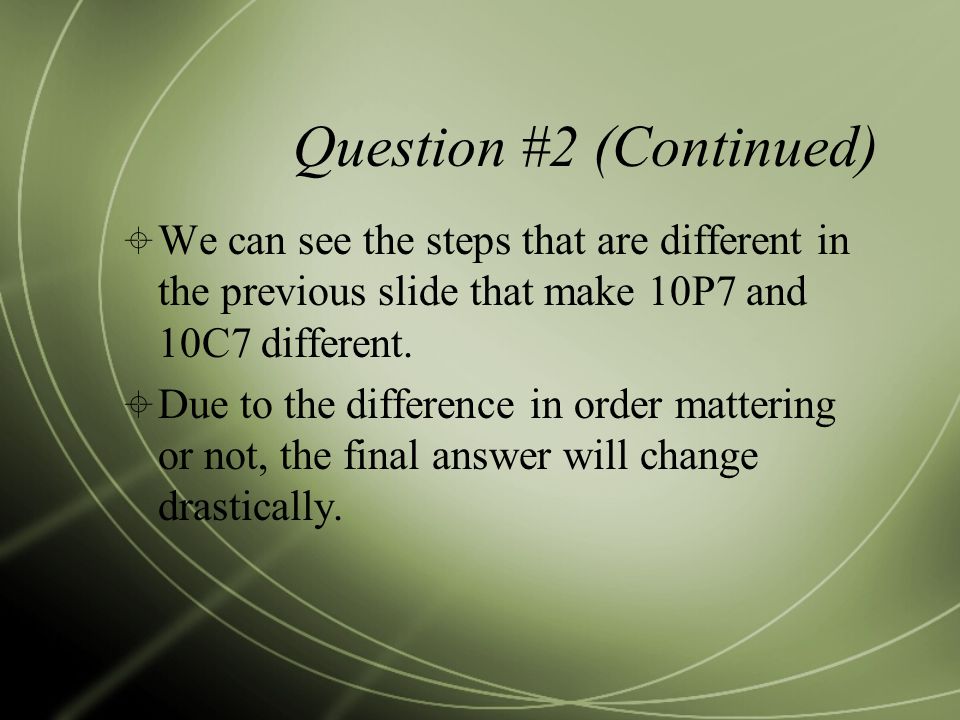 Question #2 (Continued)

We can see the steps that are different in the previous slide that make 10P7 and 10C7 different.

Due to the difference in order mattering or not, the final answer will change drastically.